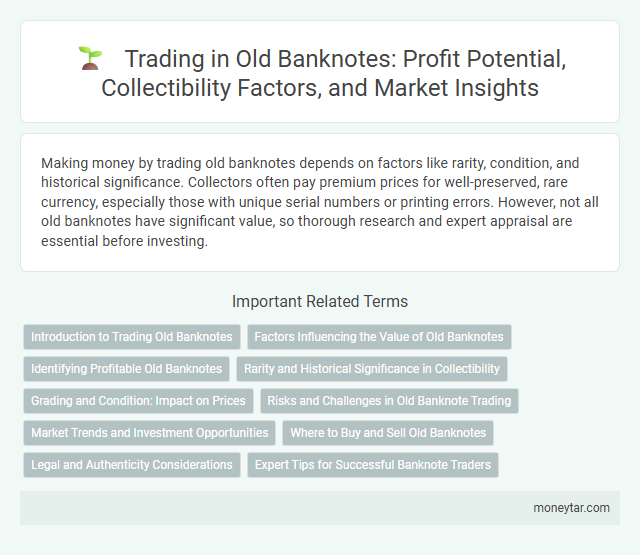 Trading in Old Banknotes: Profit Potential, Collectibility Factors, and Market Insights

Making money by trading old banknotes depends on factors like rarity, condition, and historical significance. Collectors often pay premium prices for well-preserved, rare currency, especially those with unique serial numbers or printing errors. However, not all old banknotes have significant value, so thorough research and expert appraisal are essential before investing.

Important Related Terms

Introduction to Trading Old Banknotes
Factors Influencing the Value of Old Banknotes
Identifying Profitable Old Banknotes
Rarity and Historical Significance in Collectibility
Grading and Condition: Impact on Prices
Risks and Challenges in Old Banknote Trading
Market Trends and Investment Opportunities
Where to Buy and Sell Old Banknotes
Legal and Authenticity Considerations
Expert Tips for Successful Banknote Traders

moneytar.com